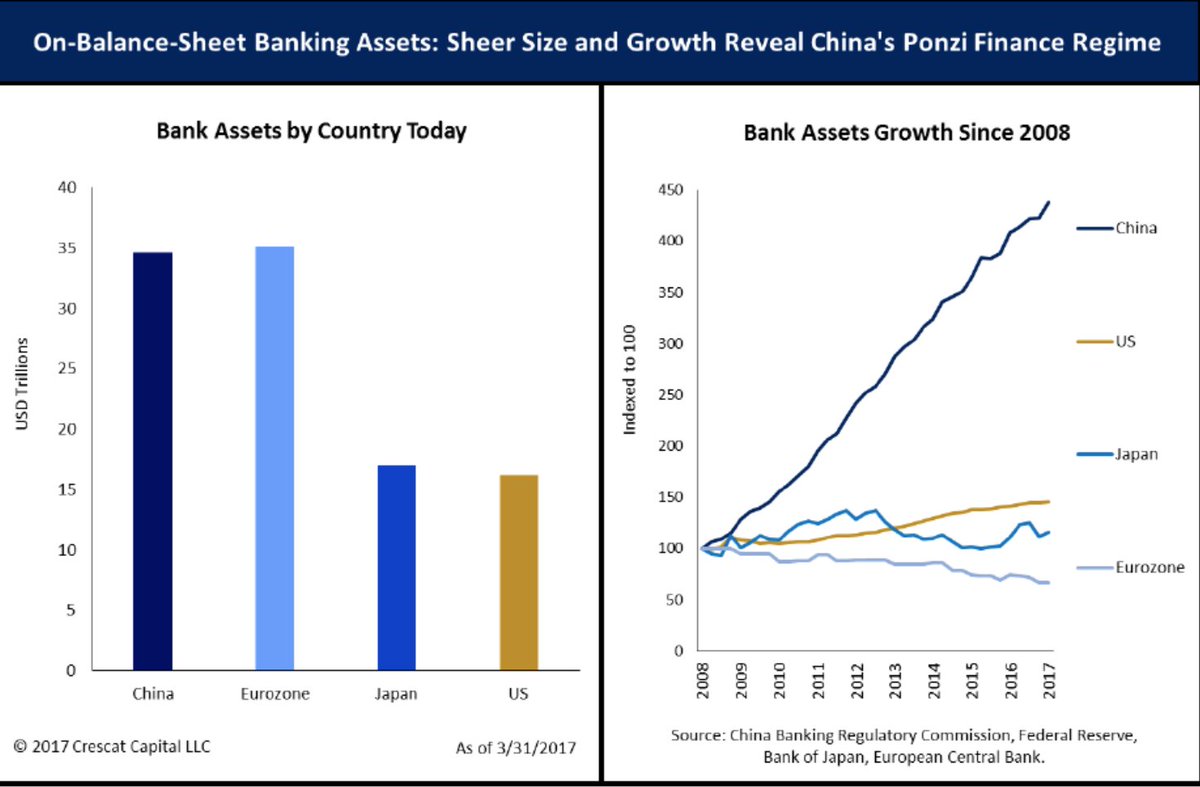 On-Balance-Sheet Banking Assets: Sheer Size and Growth Reveal China's Ponzi Finance Regime

Bank Assets by Country Today

USD Trillions

40
35
30
25
20
15
10
5
0

China
Eurozone
Japan
US

© 2017 Crescat Capital LLC

As of 3/31/2017

Bank Assets Growth Since 2008

Indexed to 100

450
400
350
300
250
200
150
100
50
0

2008
2009
2010
2011
2012
2013
2014
2015
2016
2017

China
US
Japan
Eurozone

Source: China Banking Regulatory Commission, Federal Reserve, Bank of Japan, European Central Bank.